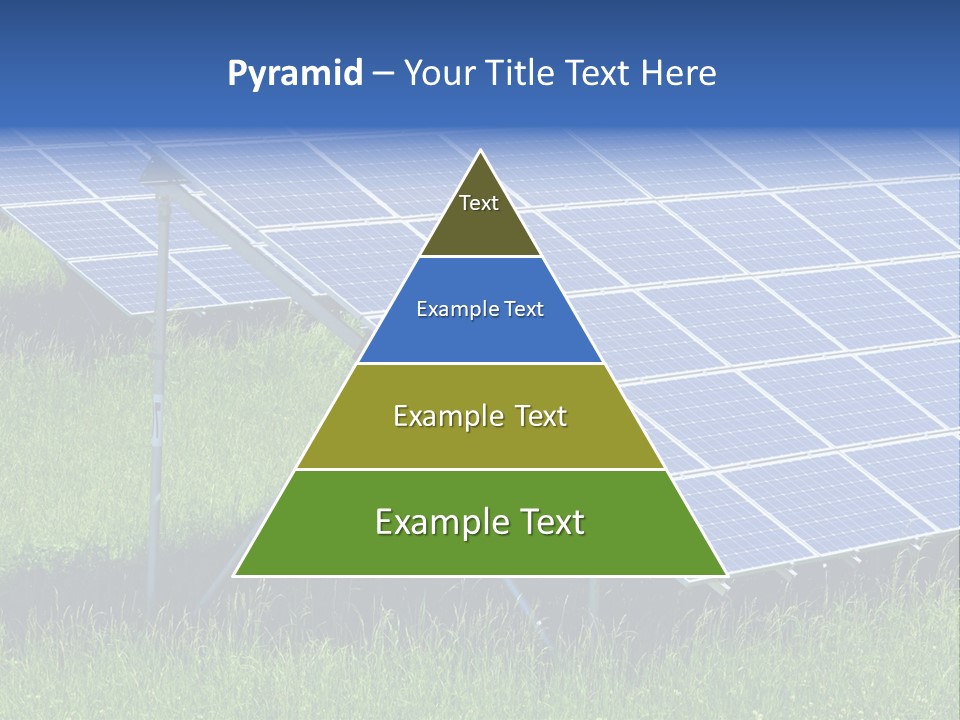 Pyramid – Your Title Text Here

Text

Example Text

Example Text

Example Text